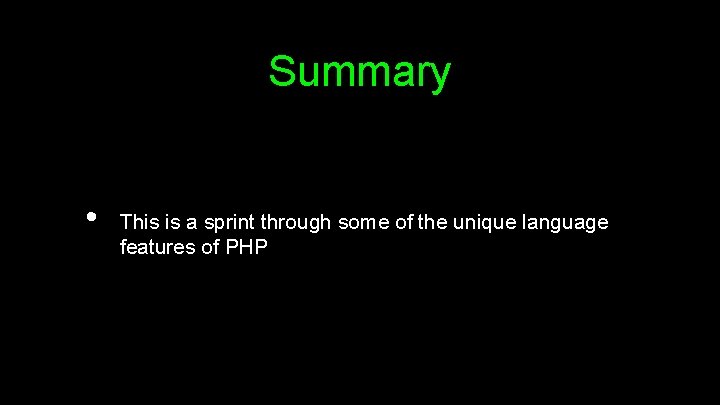 Summary

• This is a sprint through some of the unique language features of PHP